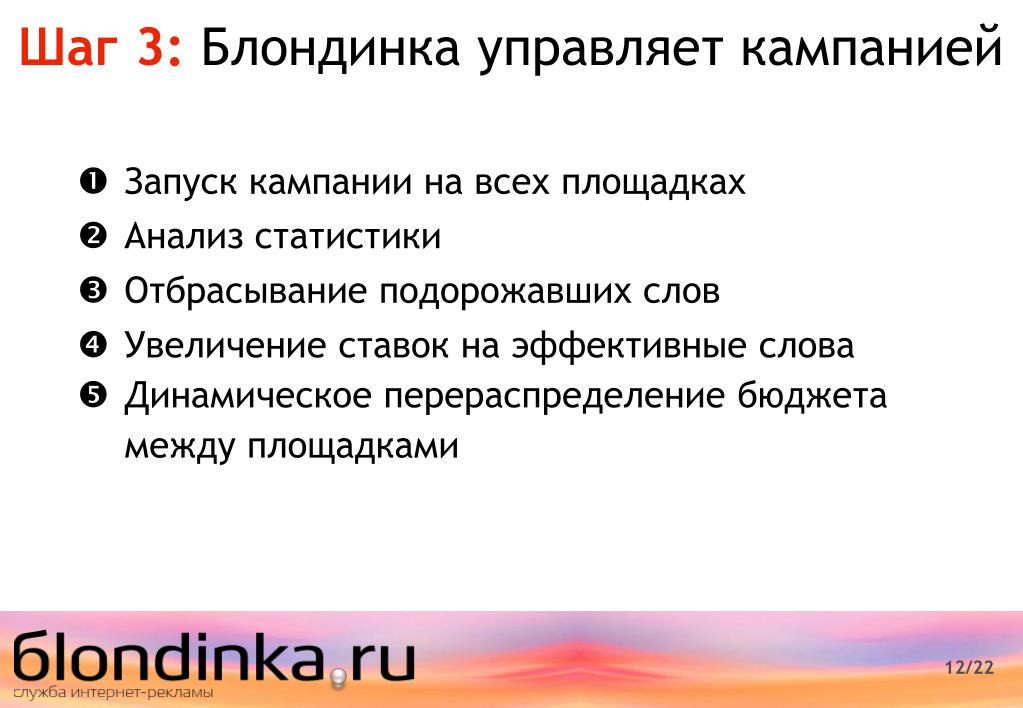 Шаг 3: Блондинка управляет кампанией

❶ Запуск кампании на всех площадках
❷ Анализ статистики
❸ Отбрасывание подорожавших слов
❹ Увеличение ставок на эффективные слова
❺ Динамическое перераспределение бюджета между площадками

blondinka.ru
служба интернет-рекламы

12/22